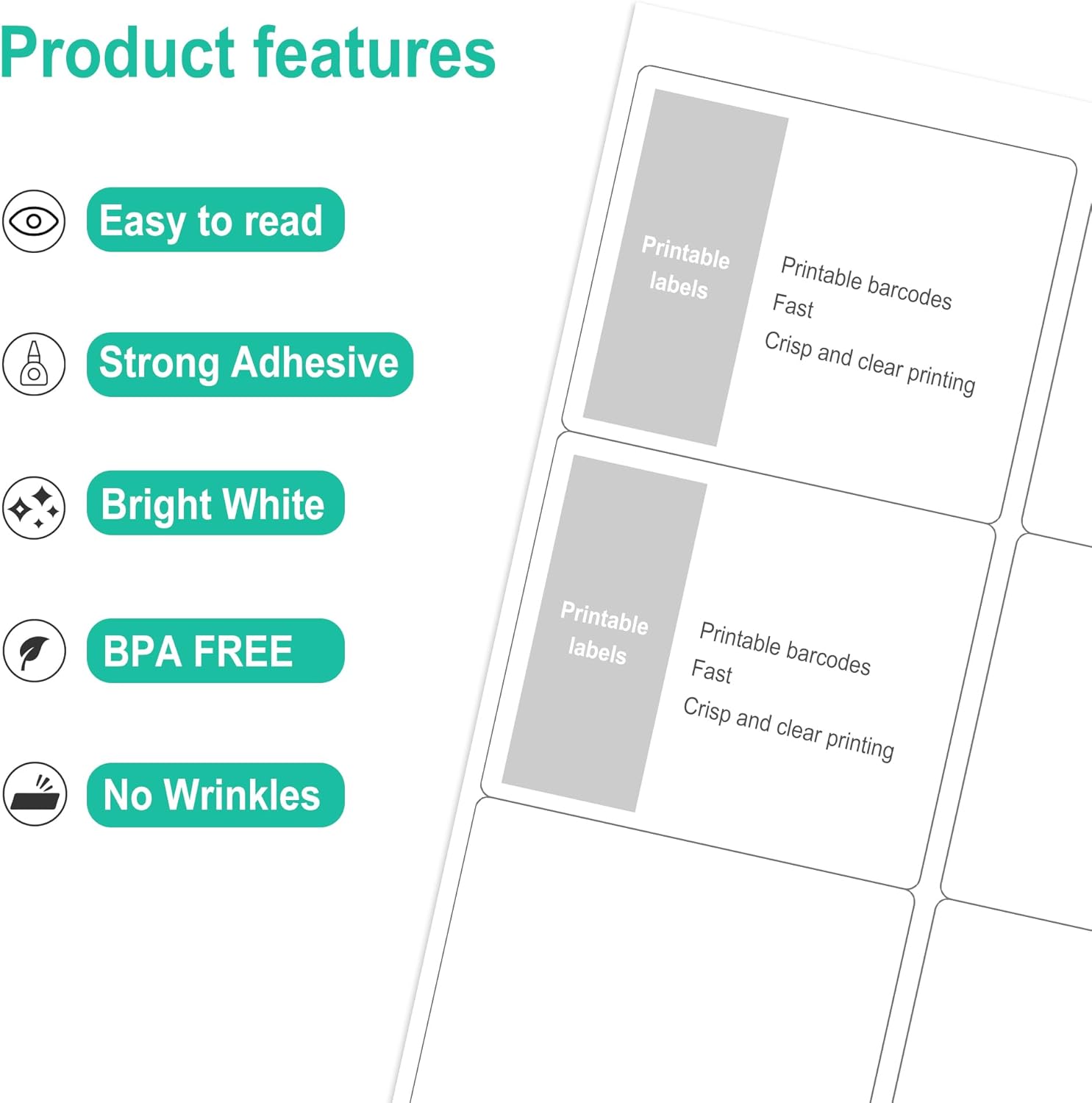 Product features

Easy to read

Strong Adhesive

Bright White

BPA FREE

No Wrinkles

Printable labels

Printable barcodes
Fast
Crisp and clear printing

Printable labels

Printable barcodes
Fast
Crisp and clear printing